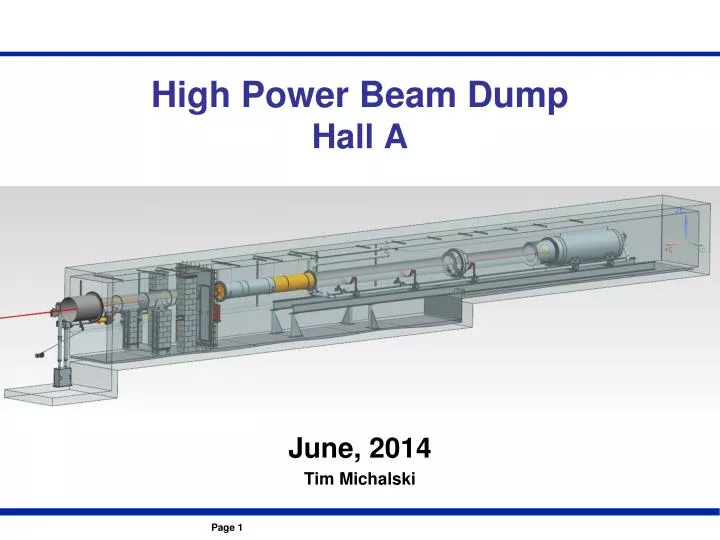 High Power Beam Dump
Hall A

June, 2014
Tim Michalski

Page 1